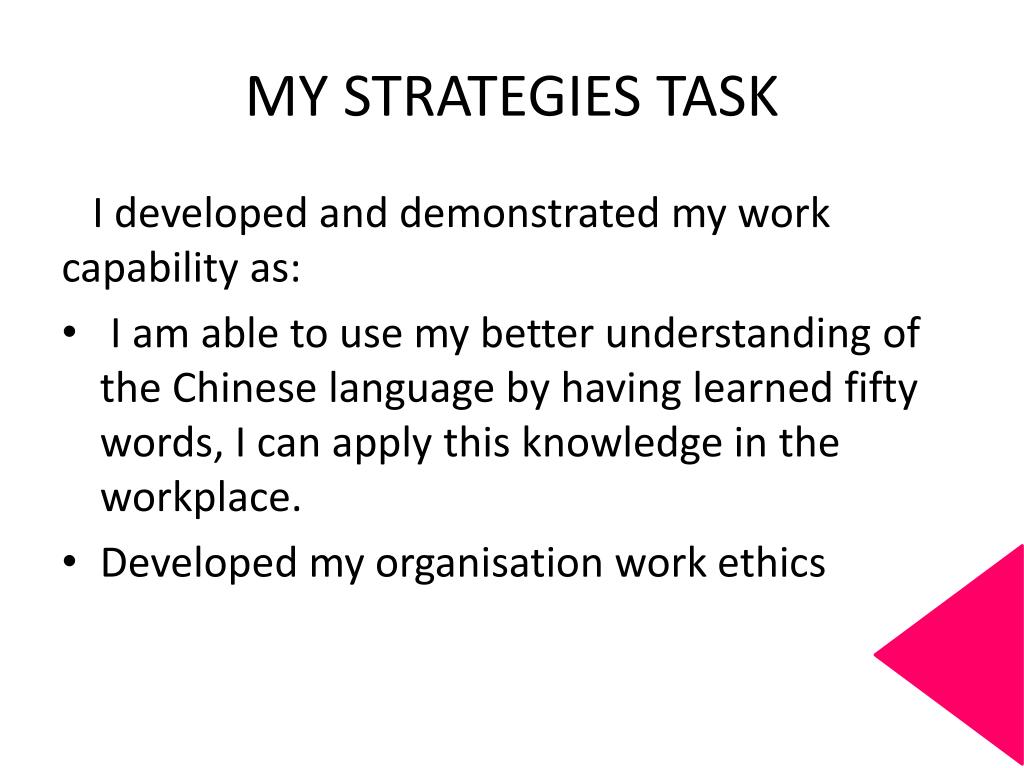 MY STRATEGIES TASK

I developed and demonstrated my work capability as:

• I am able to use my better understanding of the Chinese language by having learned fifty words, I can apply this knowledge in the workplace.
• Developed my organisation work ethics